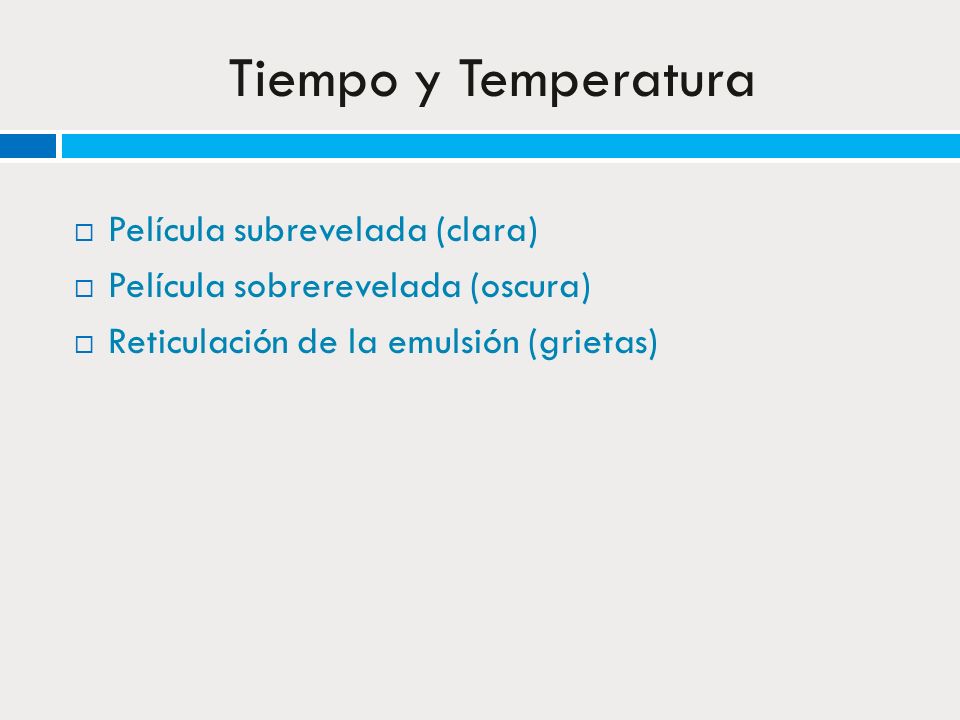 Tiempo y Temperatura

Película subrevelada (clara)
Película sobrerevelada (oscura)
Reticulación de la emulsión (grietas)